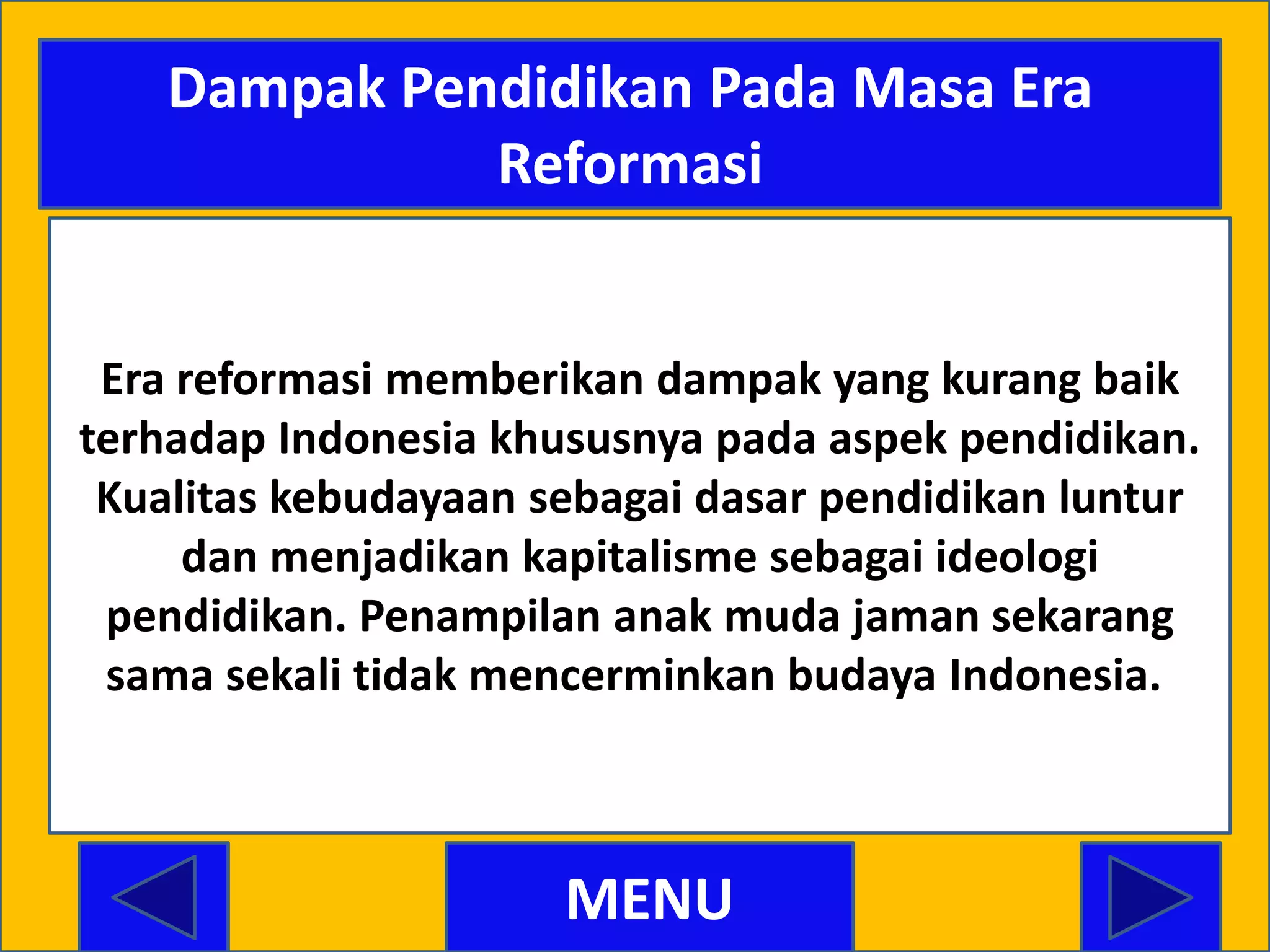 Dampak Pendidikan Pada Masa Era Reformasi

Era reformasi memberikan dampak yang kurang baik terhadap Indonesia khususnya pada aspek pendidikan. Kualitas kebudayaan sebagai dasar pendidikan luntur dan menjadikan kapitalisme sebagai ideologi pendidikan. Penampilan anak muda jaman sekarang sama sekali tidak mencerminkan budaya Indonesia.

MENU